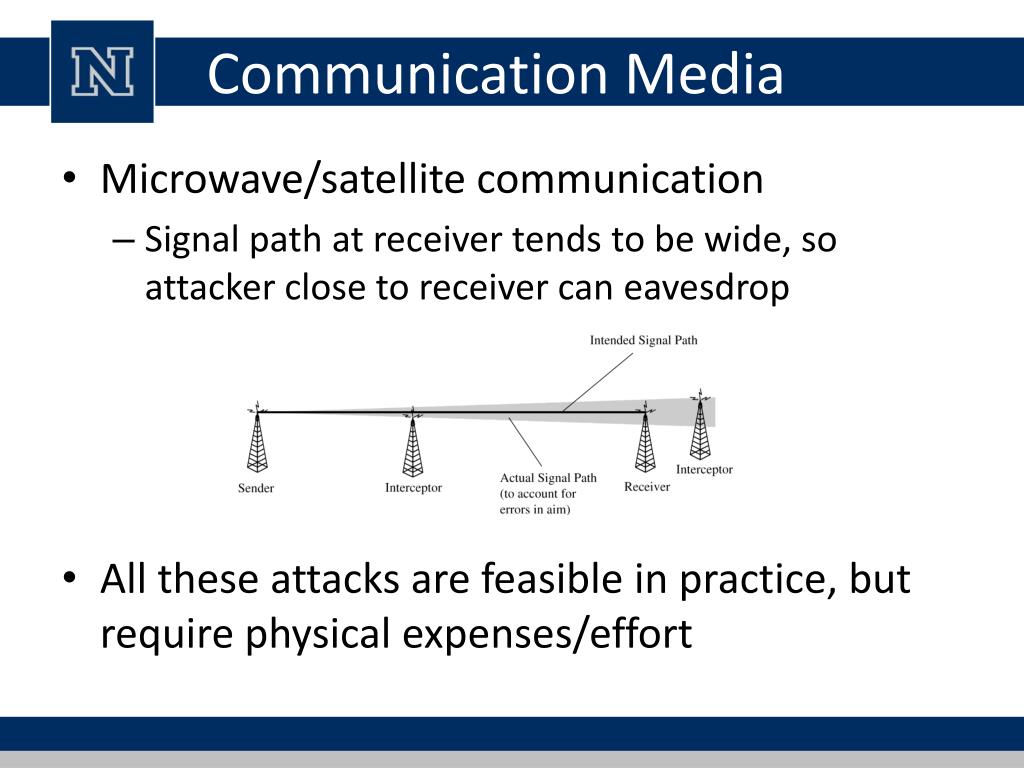 N

Communication Media

• Microwave/satellite communication
  – Signal path at receiver tends to be wide, so attacker close to receiver can eavesdrop

Intended Signal Path

Sender

Interceptor

Actual Signal Path (to account for errors in aim)

Receiver

Interceptor

• All these attacks are feasible in practice, but require physical expenses/effort